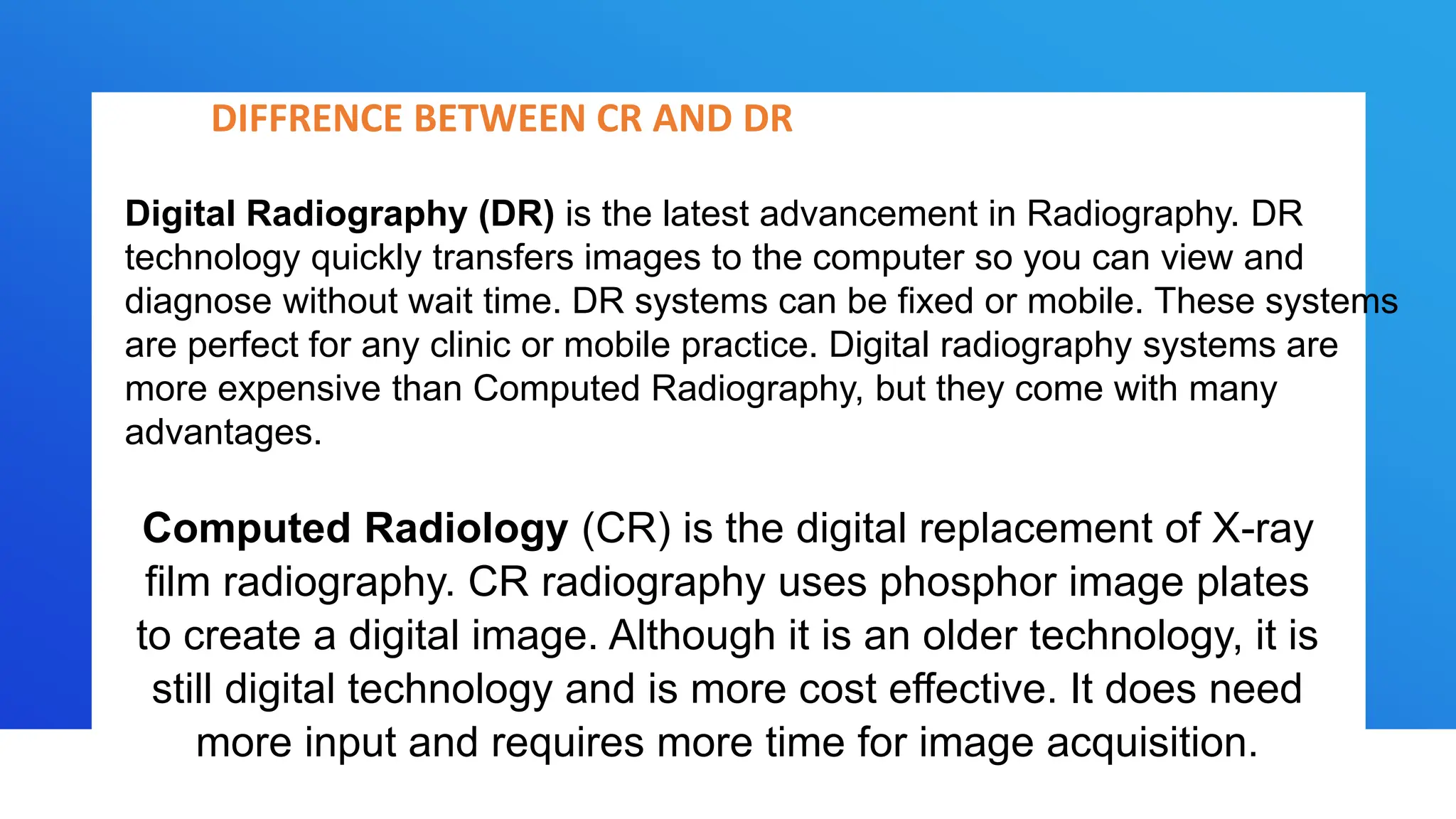 DIFFRENCE BETWEEN CR AND DR

Digital Radiography (DR) is the latest advancement in Radiography. DR technology quickly transfers images to the computer so you can view and diagnose without wait time. DR systems can be fixed or mobile. These systems are perfect for any clinic or mobile practice. Digital radiography systems are more expensive than Computed Radiography, but they come with many advantages.

Computed Radiology (CR) is the digital replacement of X-ray film radiography. CR radiography uses phosphor image plates to create a digital image. Although it is an older technology, it is still digital technology and is more cost effective. It does need more input and requires more time for image acquisition.